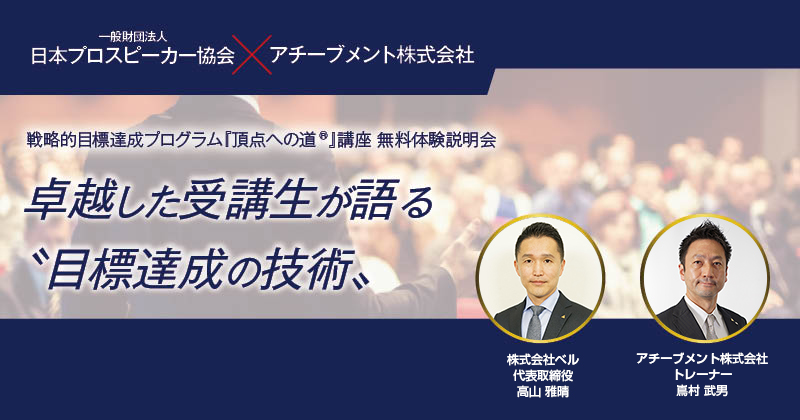 一般財団法人
日本プロスピーカー協会 × アチーブメント株式会社

戦略的目標達成プログラム『頂点への道®』講座 無料体験説明会

卓越した受講生が語る
〝目標達成の技術〟

株式会社ベル
代表取締役
高山 雅晴

アチーブメント株式会社
トレーナー
嶌村 武男